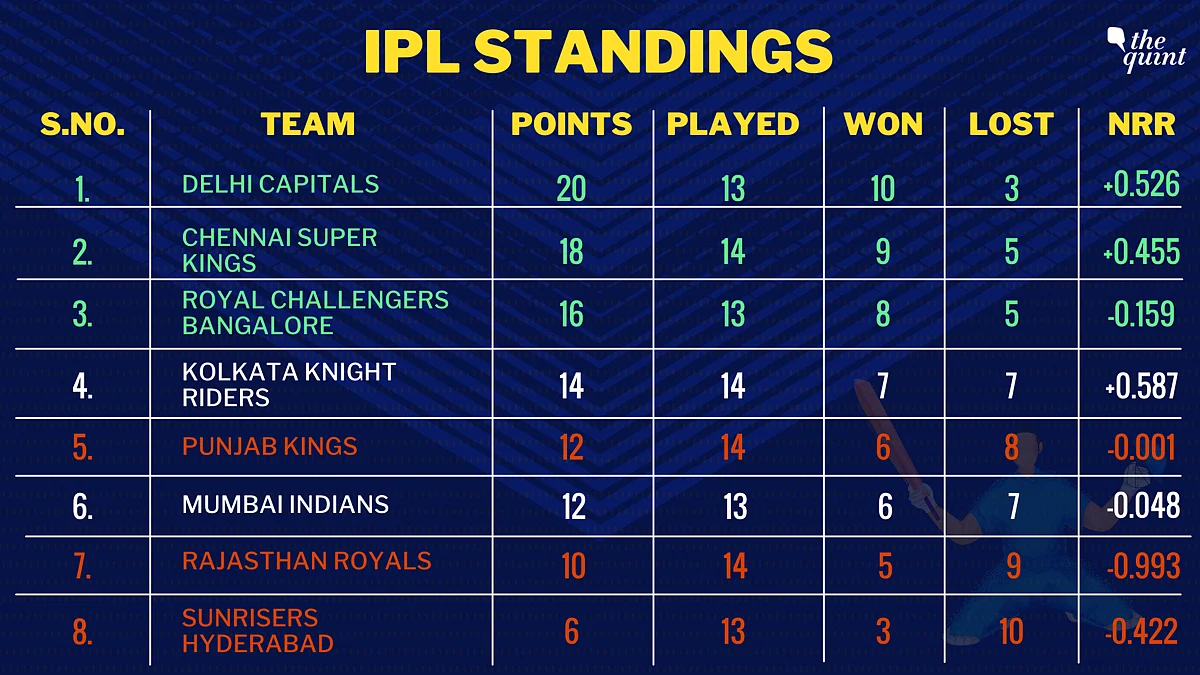 IPL STANDINGS

the quint

| S.NO. | TEAM | POINTS | PLAYED | WON | LOST | NRR |
|---|---|---|---|---|---|---|
| 1. | DELHI CAPITALS | 20 | 13 | 10 | 3 | +0.526 |
| 2. | CHENNAI SUPER KINGS | 18 | 14 | 9 | 5 | +0.455 |
| 3. | ROYAL CHALLENGERS BANGALORE | 16 | 13 | 8 | 5 | -0.159 |
| 4. | KOLKATA KNIGHT RIDERS | 14 | 14 | 7 | 7 | +0.587 |
| 5. | PUNJAB KINGS | 12 | 14 | 6 | 8 | -0.001 |
| 6. | MUMBAI INDIANS | 12 | 13 | 6 | 7 | -0.048 |
| 7. | RAJASTHAN ROYALS | 10 | 14 | 5 | 9 | -0.993 |
| 8. | SUNRISERS HYDERABAD | 6 | 13 | 3 | 10 | -0.422 |